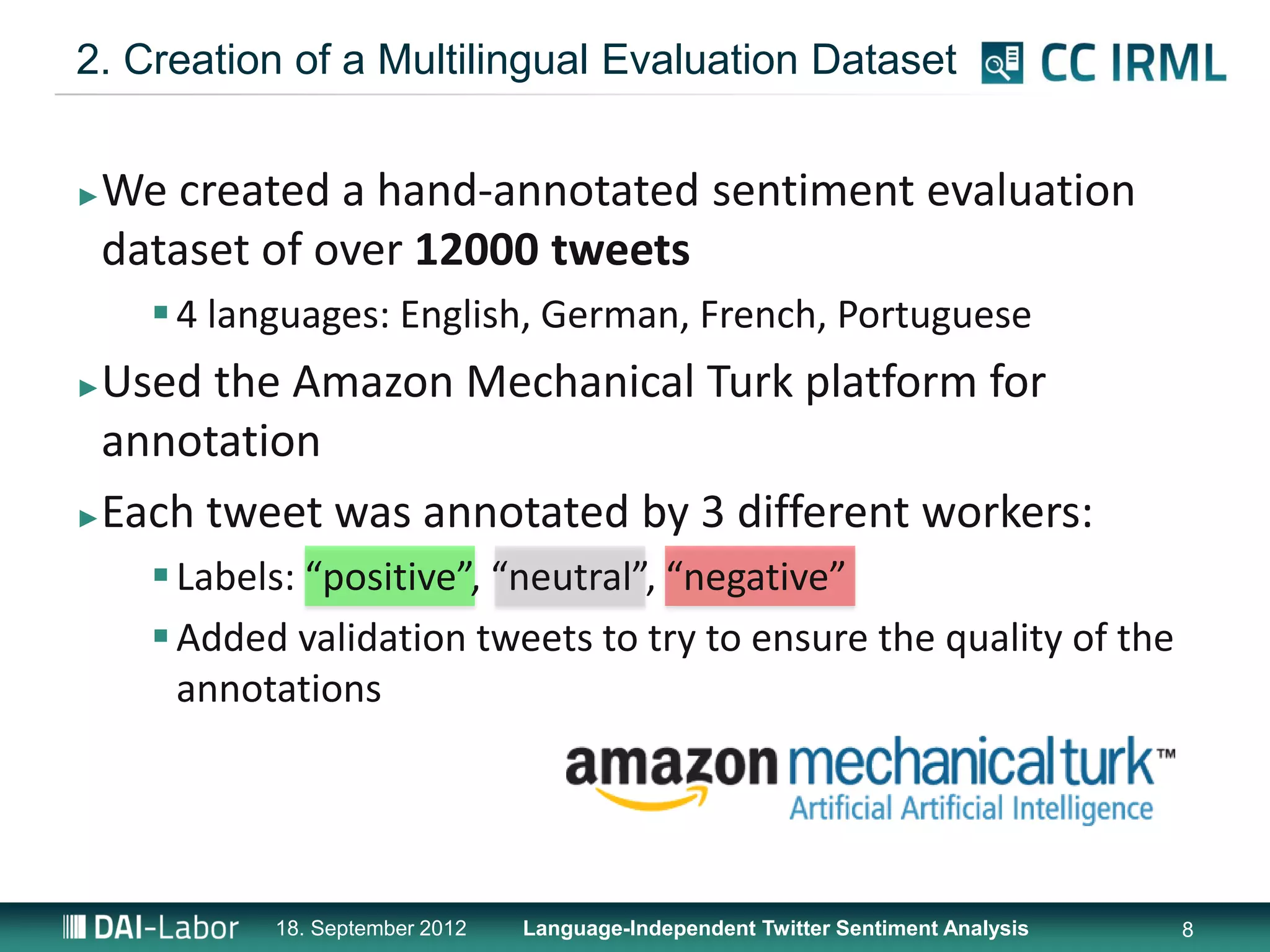 2. Creation of a Multilingual Evaluation Dataset

CC IRML

▸ We created a hand-annotated sentiment evaluation dataset of over **12000 tweets**

▪ 4 languages: English, German, French, Portuguese

▸ Used the Amazon Mechanical Turk platform for annotation

▸ Each tweet was annotated by 3 different workers:

▪ Labels: “positive”, “neutral”, “negative”

▪ Added validation tweets to try to ensure the quality of the annotations

amazon mechanical turk™
Artificial Artificial Intelligence

DAI-Labor 18. September 2012 Language-Independent Twitter Sentiment Analysis 8